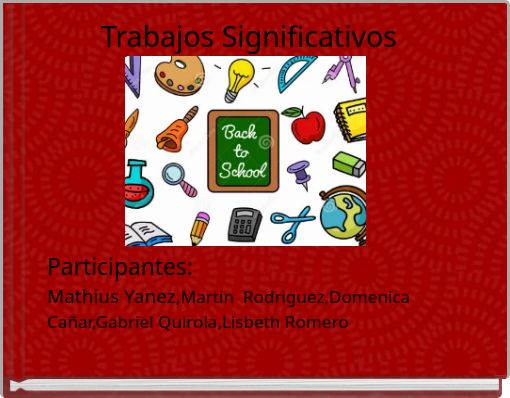 Trabajos Significativos

Back to School

Participantes:
Mathius Yanez,Martin Rodriguez,Domenica Cañar,Gabriel Quirola,Lisbeth Romero